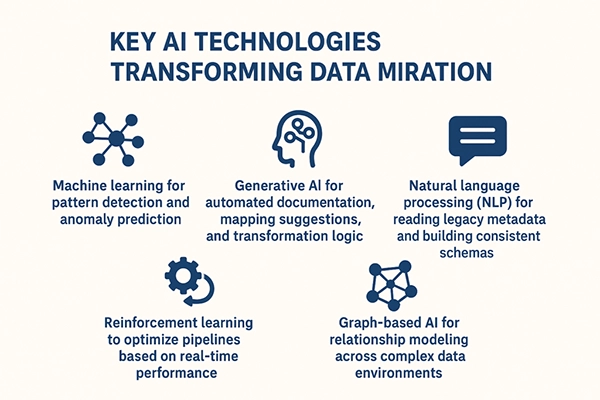 KEY AI TECHNOLOGIES TRANSFORMING DATA MIRATION

Machine learning for pattern detection and anomaly prediction

Generative AI for automated documentation, mapping suggestions, and transformation logic

Natural language processing (NLP) for reading legacy metadata and building consistent schemas

Reinforcement learning to optimize pipelines based on real-time performance

Graph-based AI for relationship modeling across complex data environments